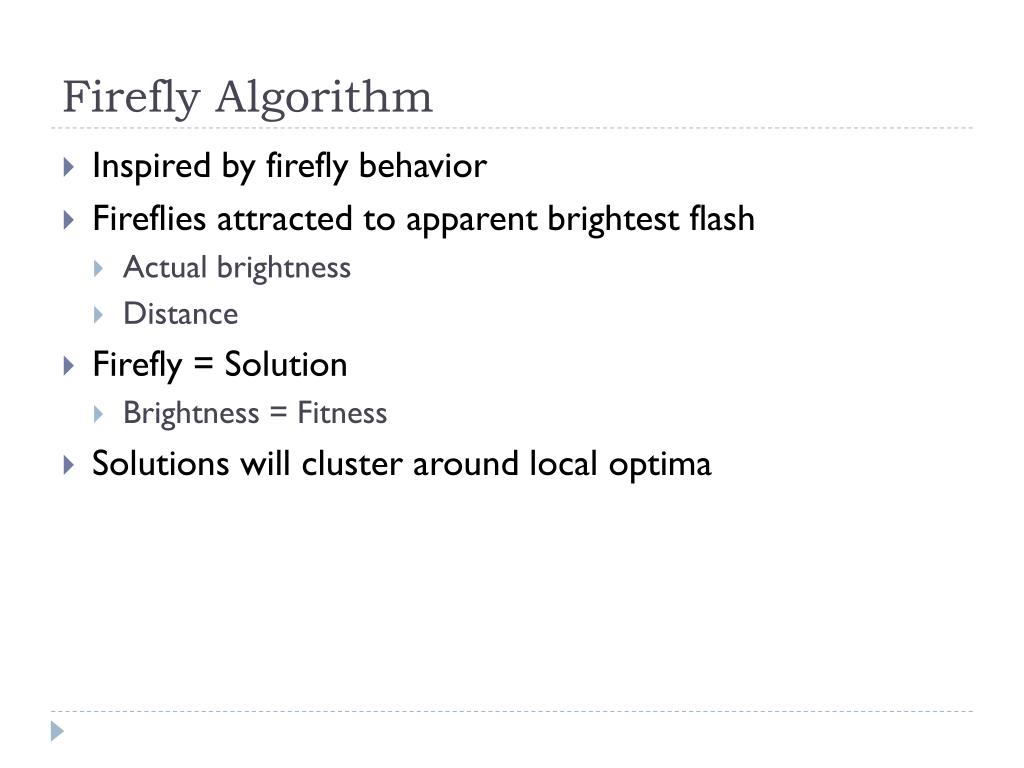 Firefly Algorithm

Inspired by firefly behavior

Fireflies attracted to apparent brightest flash

Actual brightness

Distance

Firefly = Solution

Brightness = Fitness

Solutions will cluster around local optima